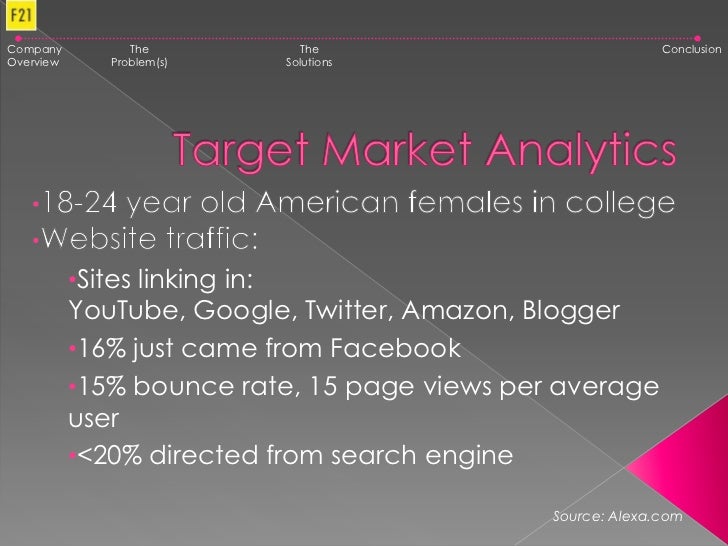 F21

Company Overview

The Problem(s)

The Solutions

Conclusion

Target Market Analytics

•18-24 year old American females in college

•Website traffic:

•Sites linking in: YouTube, Google, Twitter, Amazon, Blogger

•16% just came from Facebook

•15% bounce rate, 15 page views per average user

•<20% directed from search engine

Source: Alexa.com